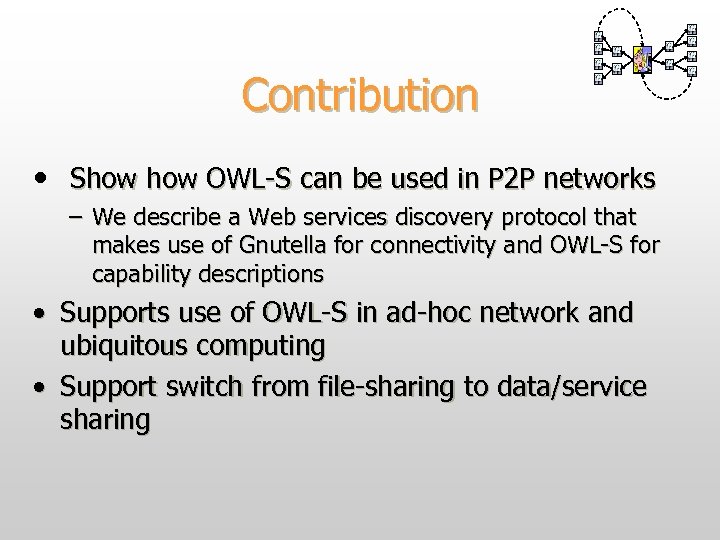 Contribution

• Show how OWL-S can be used in P2P networks
  – We describe a Web services discovery protocol that makes use of Gnutella for connectivity and OWL-S for capability descriptions
• Supports use of OWL-S in ad-hoc network and ubiquitous computing
• Support switch from file-sharing to data/service sharing